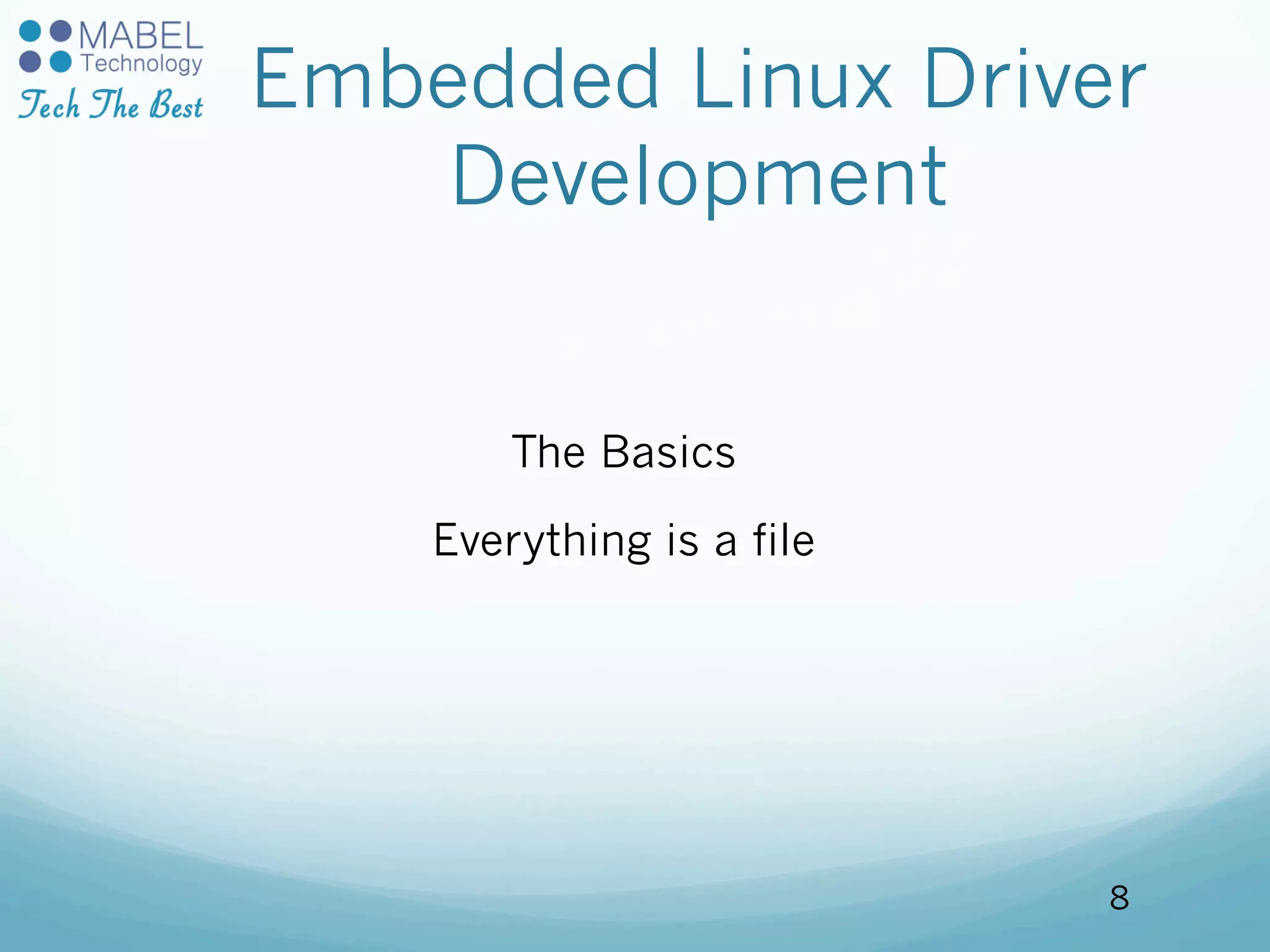 MABEL Technology
Tech The Best

Embedded Linux Driver Development

The Basics

Everything is a file

8